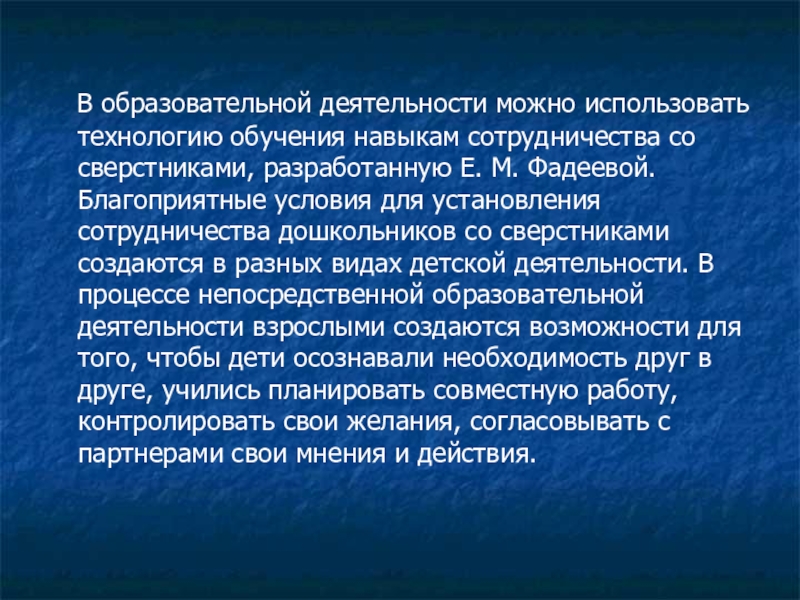 В образовательной деятельности можно использовать технологию обучения навыкам сотрудничества со сверстниками, разработанную Е. М. Фадеевой. Благоприятные условия для установления сотрудничества дошкольников со сверстниками создаются в разных видах детской деятельности. В процессе непосредственной образовательной деятельности взрослыми создаются возможности для того, чтобы дети осознавали необходимость друг в друге, учились планировать совместную работу, контролировать свои желания, согласовывать с партнерами свои мнения и действия.